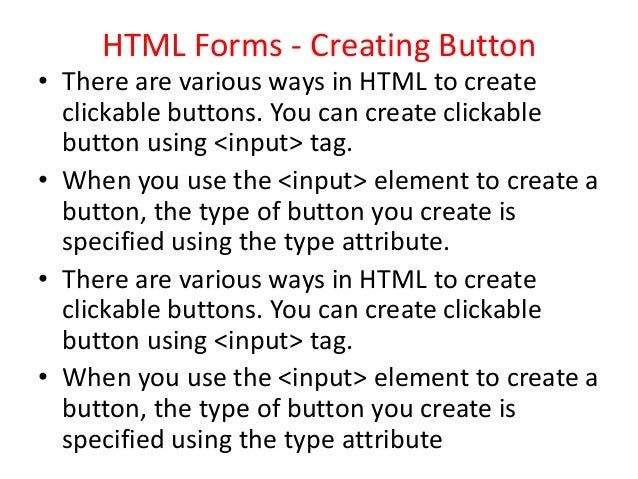 HTML Forms - Creating Button

• There are various ways in HTML to create clickable buttons. You can create clickable button using <input> tag.

• When you use the <input> element to create a button, the type of button you create is specified using the type attribute.

• There are various ways in HTML to create clickable buttons. You can create clickable button using <input> tag.

• When you use the <input> element to create a button, the type of button you create is specified using the type attribute